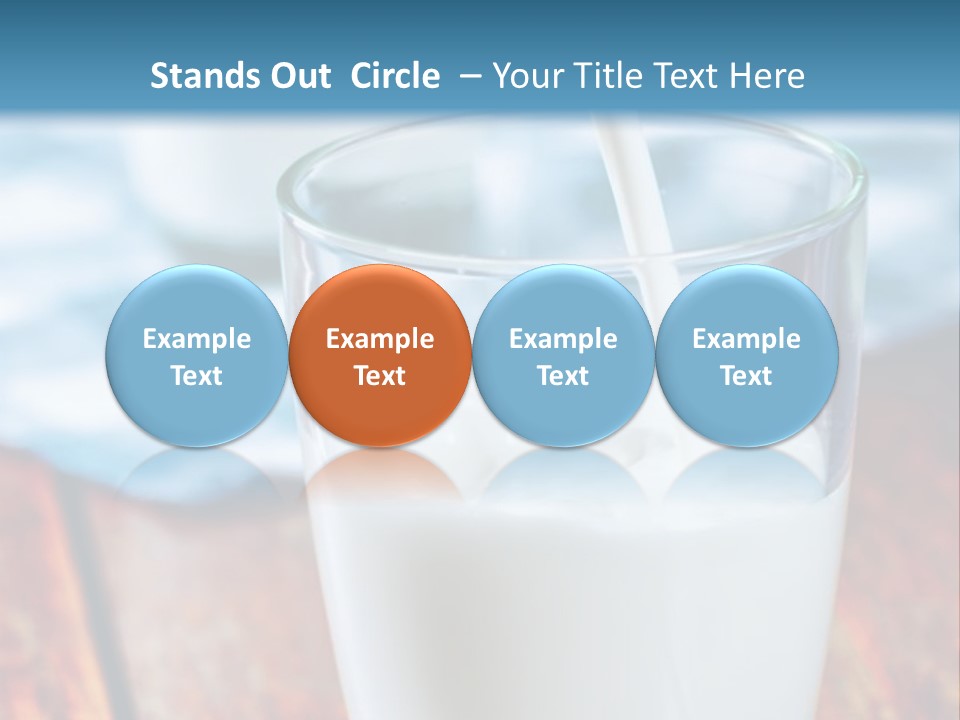 Stands Out Circle – Your Title Text Here

Example Text

Example Text

Example Text

Example Text